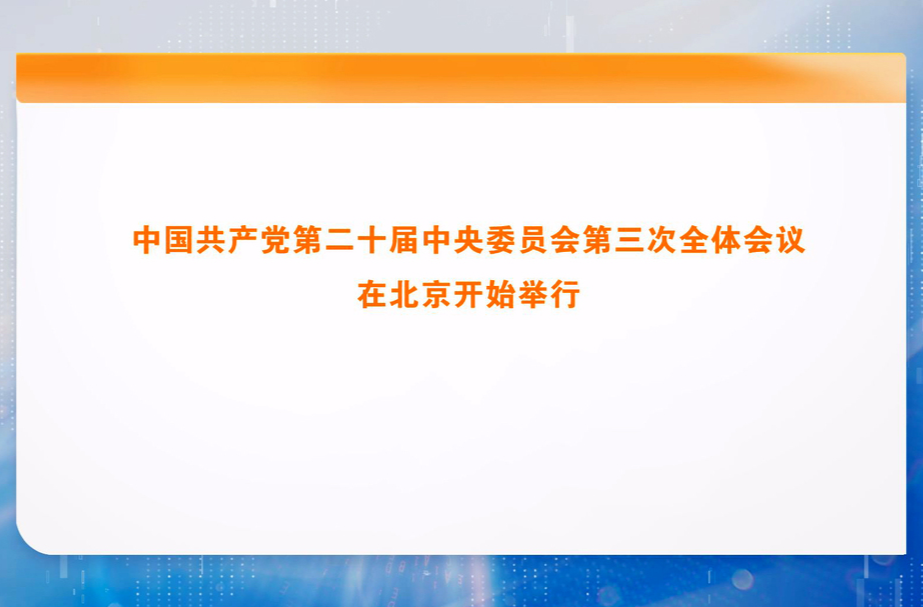 中国共产党第二十届中央委员会第三次全体会议
在北京开始举行